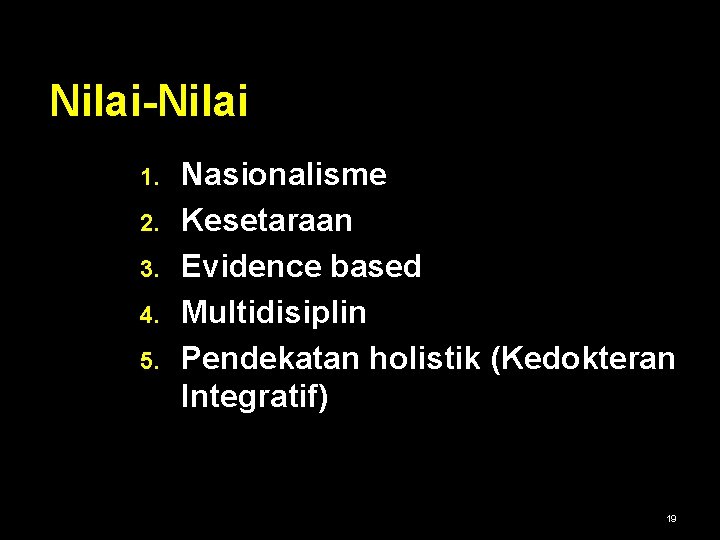 Nilai-Nilai

1. Nasionalisme
2. Kesetaraan
3. Evidence based
4. Multidisiplin
5. Pendekatan holistik (Kedokteran Integratif)

19